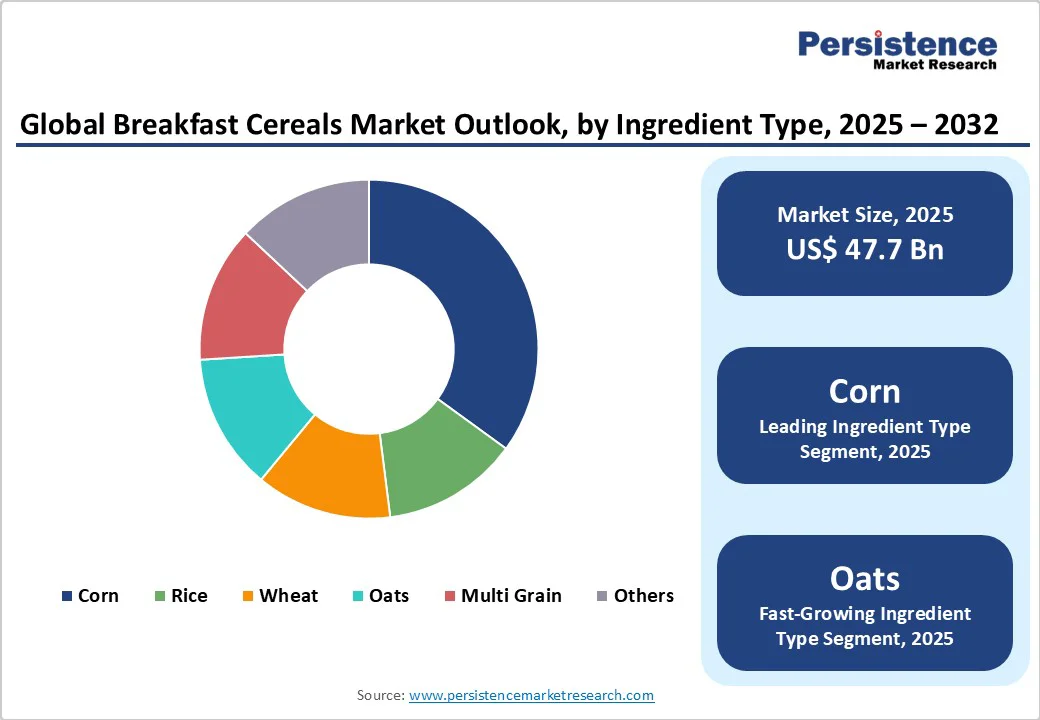 Persistence
Market Research

Global Breakfast Cereals Market Outlook, by Ingredient Type, 2025 – 2032

Corn Rice Wheat Oats Multi Grain Others

Market Size, 2025
US$ 47.7 Bn

Corn
Leading Ingredient Type Segment, 2025

Oats
Fast-Growing Ingredient Type Segment, 2025

Source: www.persistencemarketresearch.com